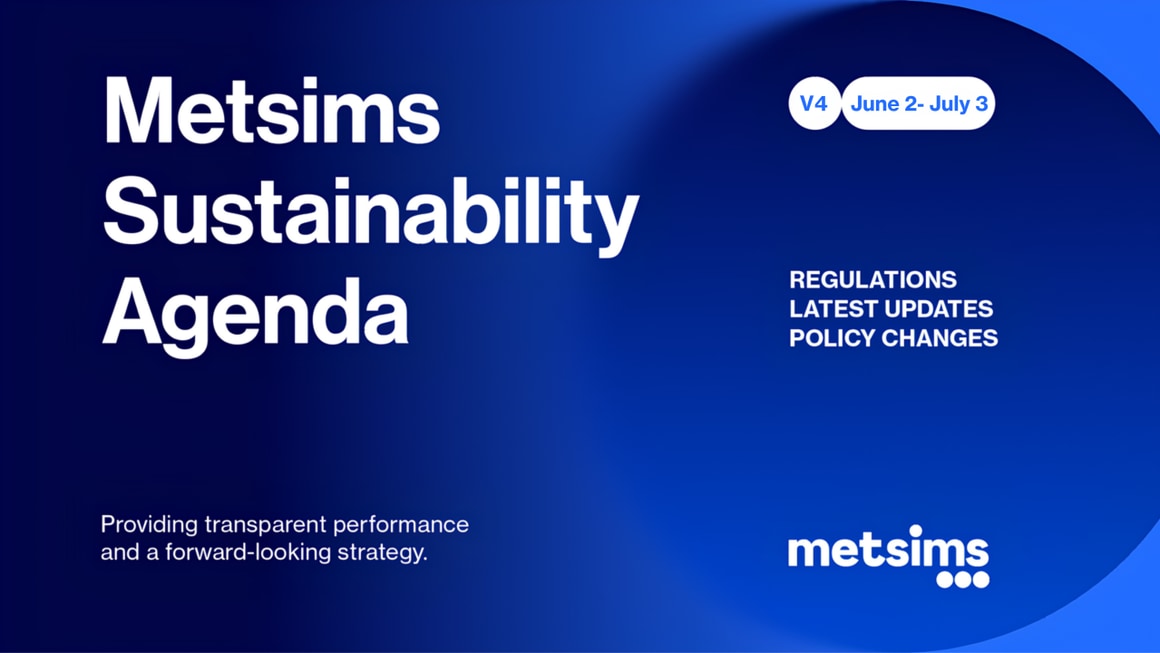 Metsims Sustainability Agenda

V4 June 2- July 3

REGULATIONS
LATEST UPDATES
POLICY CHANGES

Providing transparent performance and a forward-looking strategy.

metsims